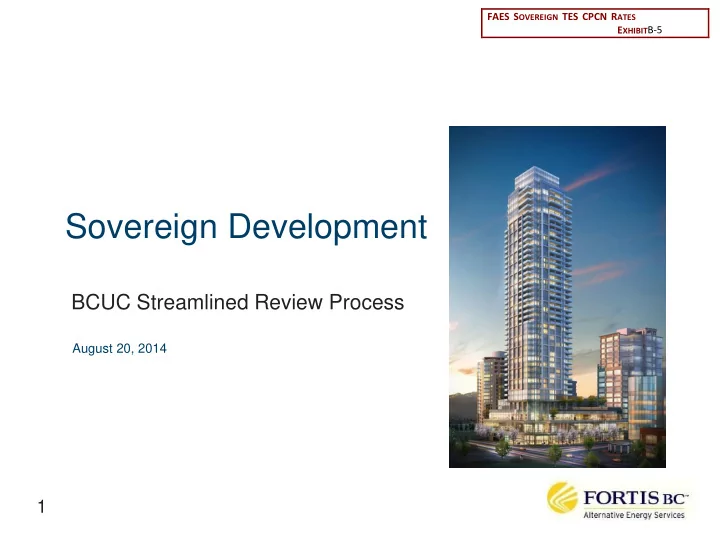 FAES Sovereign TES CPCN Rates
ExhibitB-5

Sovereign Development

BCUC Streamlined Review Process

August 20, 2014

1

FORTIS BC™
Alternative Energy Services